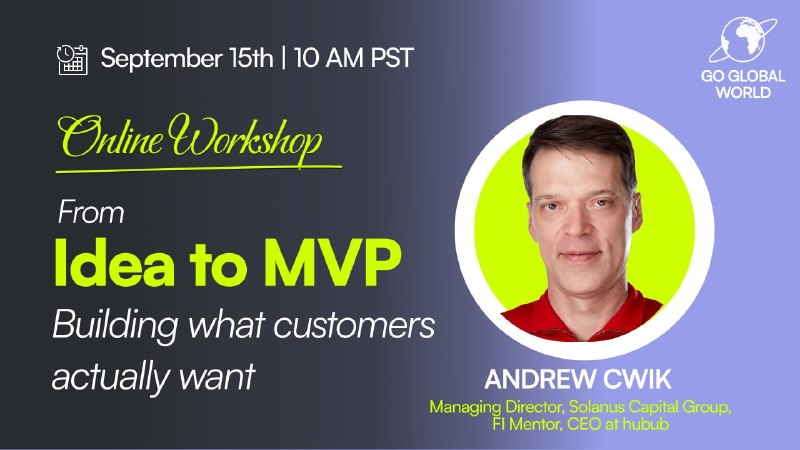 September 15th | 10 AM PST

GO GLOBAL
WORLD

Online Workshop

From
Idea to MVP
Building what customers actually want

ANDREW CWIK
Managing Director, Solanus Capital Group,
FI Mentor, CEO at hubub